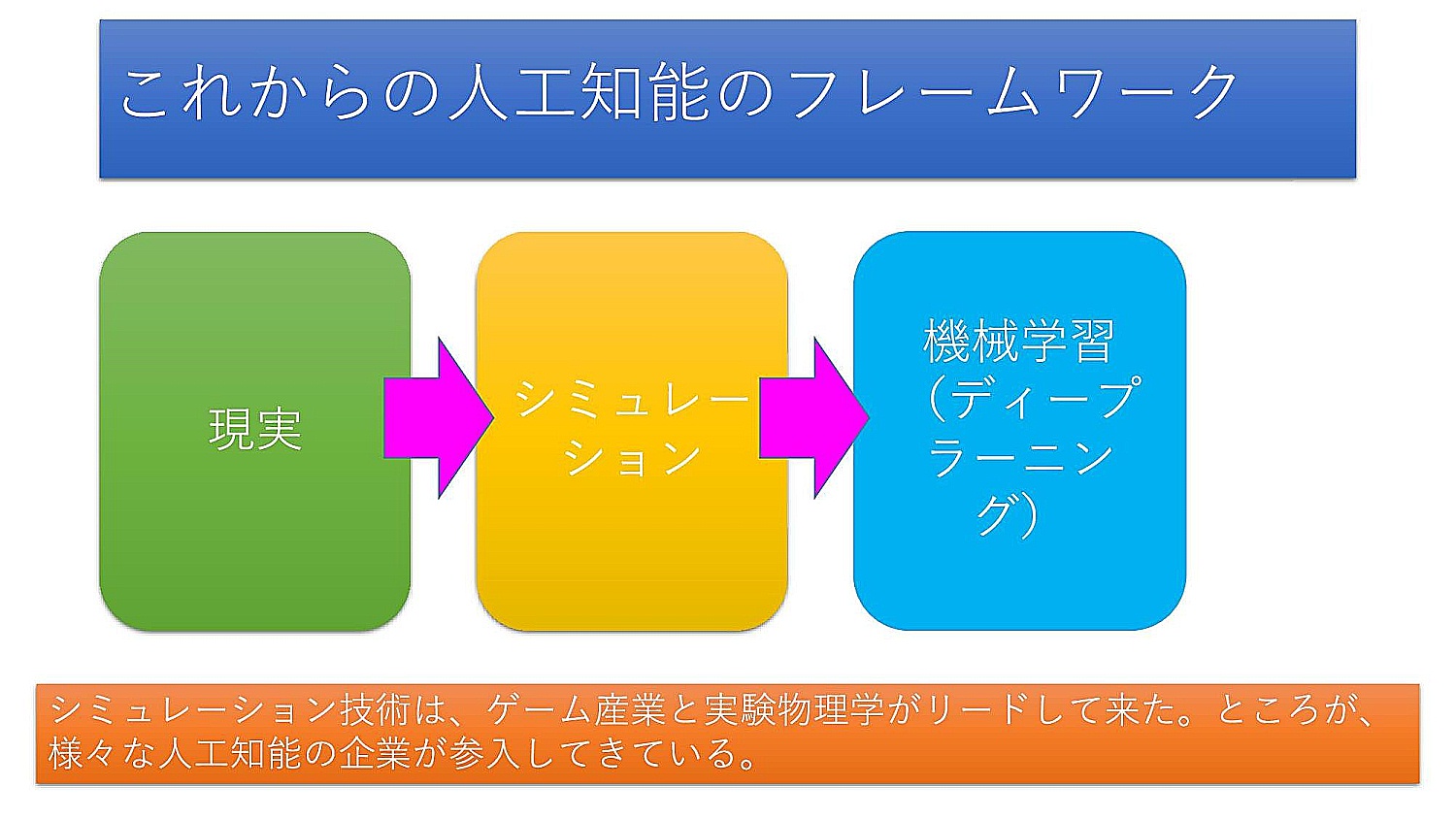 これからの人工知能のフレームワーク

現実

シミュレーション

機械学習（ディープラーニング）

シミュレーション技術は、ゲーム産業と実験物理学がリードして来た。ところが、様々な人工知能の企業が参入してきている。